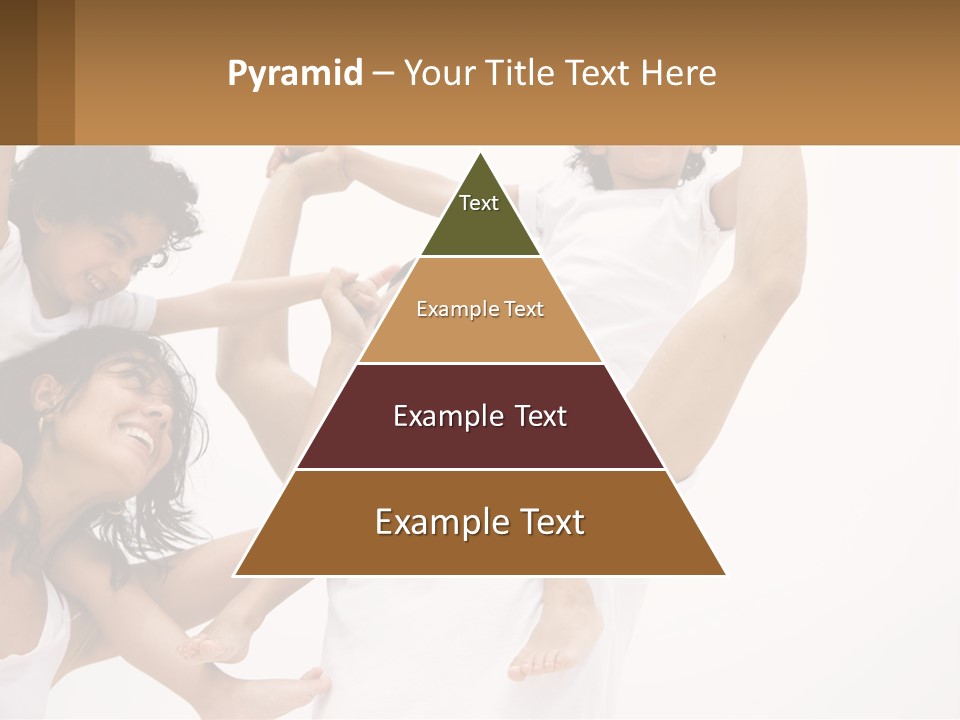 Pyramid – Your Title Text Here

Text

Example Text

Example Text

Example Text